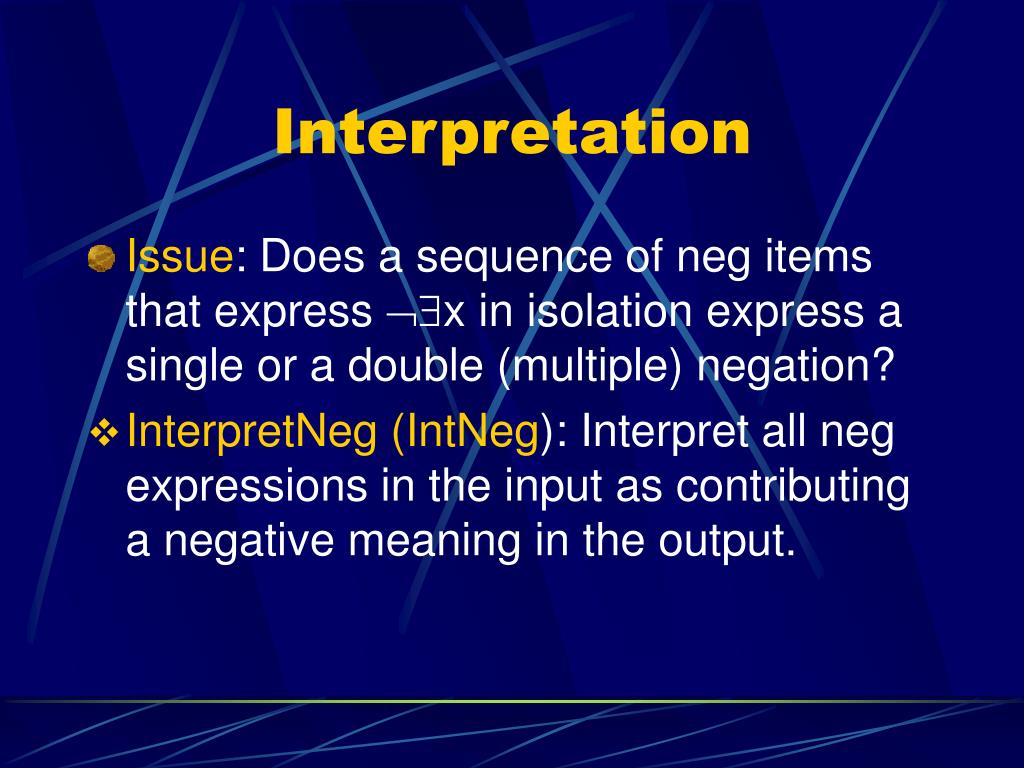 Interpretation

Issue: Does a sequence of neg items that express $\neg\exists x$ in isolation express a single or a double (multiple) negation?

InterpretNeg (IntNeg): Interpret all neg expressions in the input as contributing a negative meaning in the output.